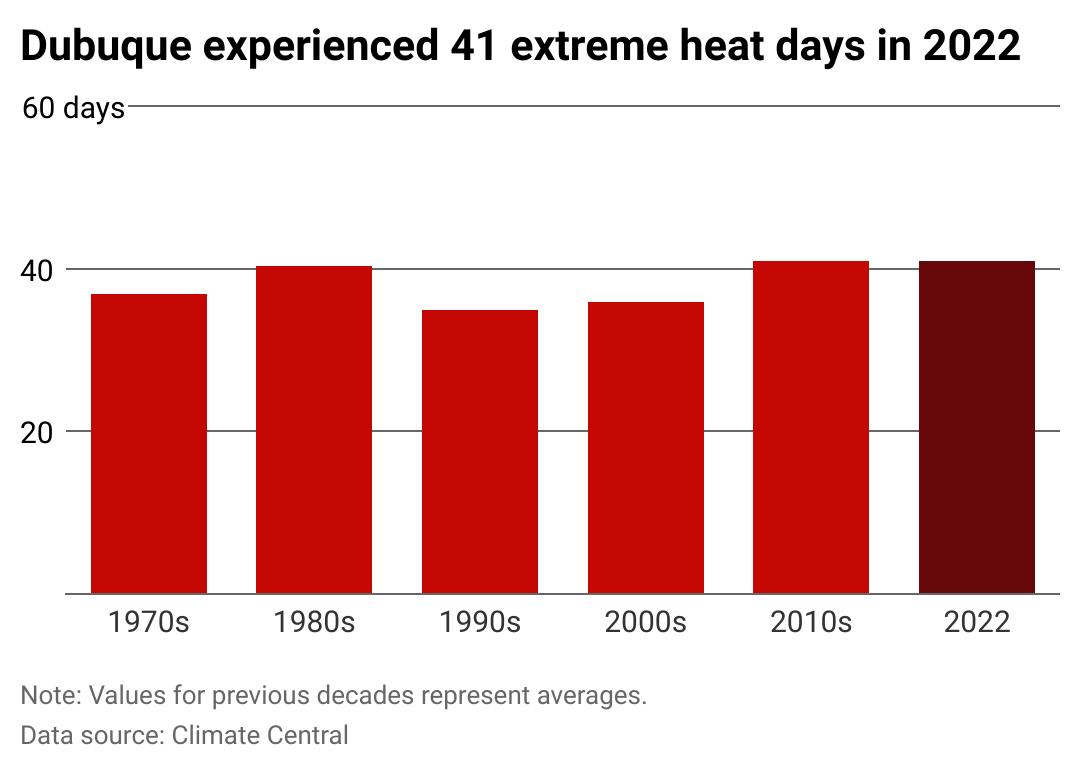 Dubuque experienced 41 extreme heat days in 2022

60 days

40

20

1970s
1980s
1990s
2000s
2010s
2022

Note: Values for previous decades represent averages.

Data source: Climate Central